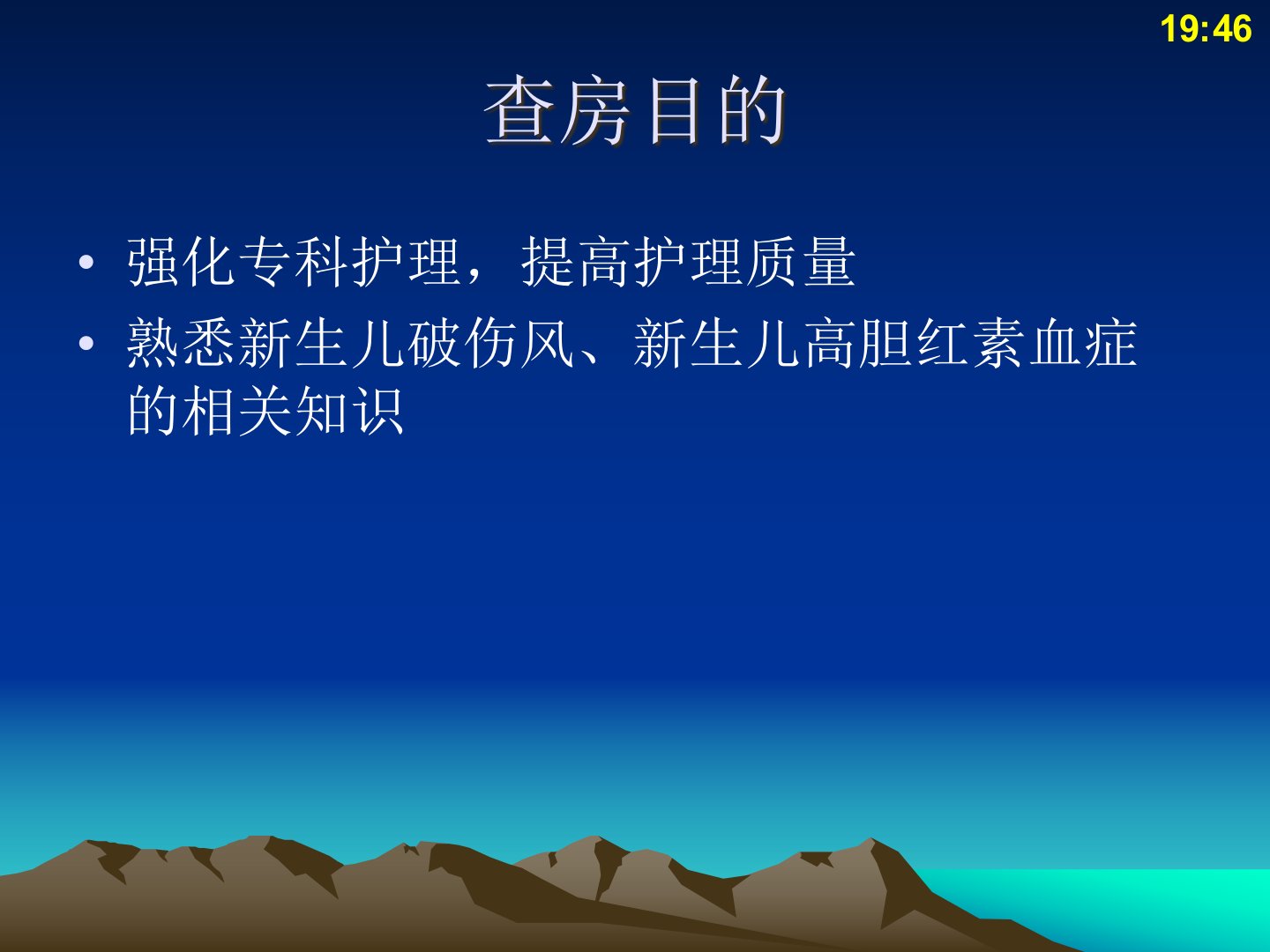 19:46

查房目的

• 强化专科护理，提高护理质量
• 熟悉新生儿破伤风、新生儿高胆红素血症的相关知识